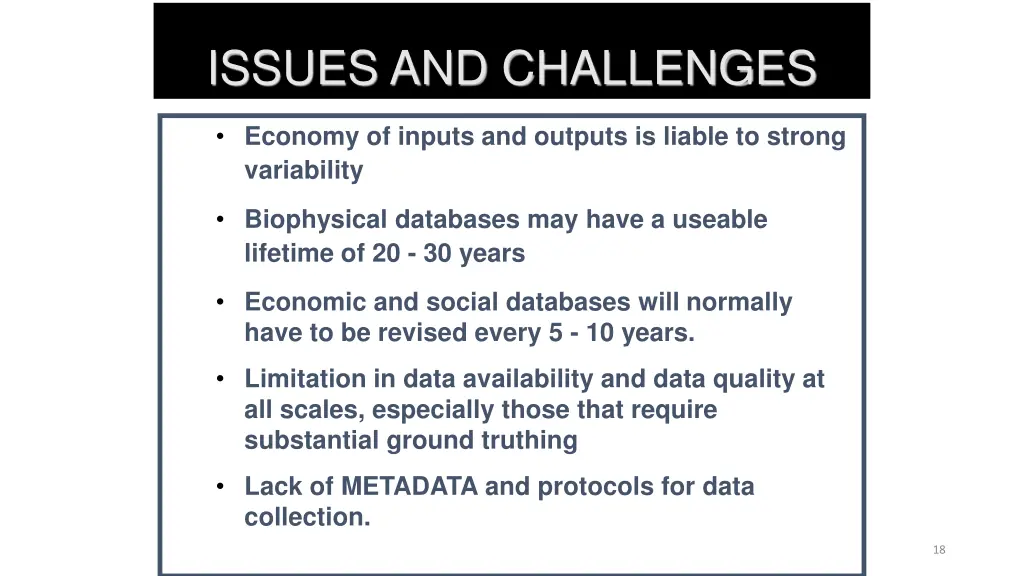 ISSUES AND CHALLENGES

• Economy of inputs and outputs is liable to strong variability

• Biophysical databases may have a useable lifetime of 20 - 30 years

• Economic and social databases will normally have to be revised every 5 - 10 years.

• Limitation in data availability and data quality at all scales, especially those that require substantial ground truthing

• Lack of METADATA and protocols for data collection.

18